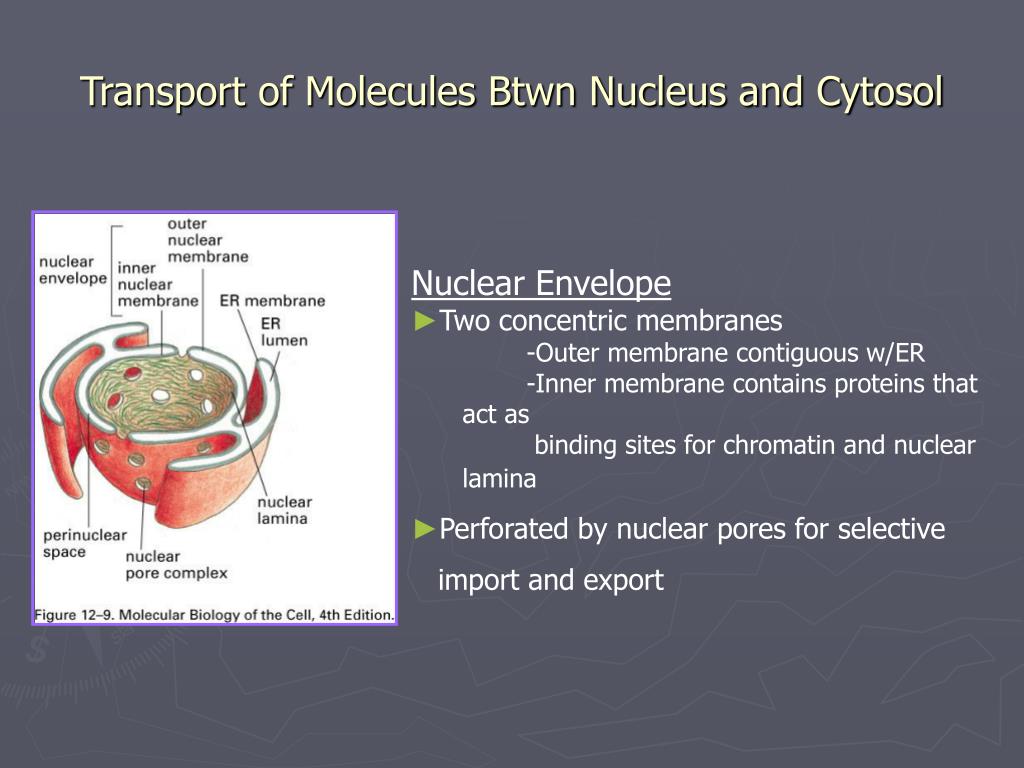 Transport of Molecules Btwn Nucleus and Cytosol

nuclear envelope
outer nuclear membrane
inner nuclear membrane
ER membrane
ER lumen
nuclear lamina
perinuclear space
nuclear pore complex
Figure 12–9. Molecular Biology of the Cell, 4th Edition.

Nuclear Envelope
►Two concentric membranes
-Outer membrane contiguous w/ER
-Inner membrane contains proteins that act as
binding sites for chromatin and nuclear lamina

►Perforated by nuclear pores for selective import and export